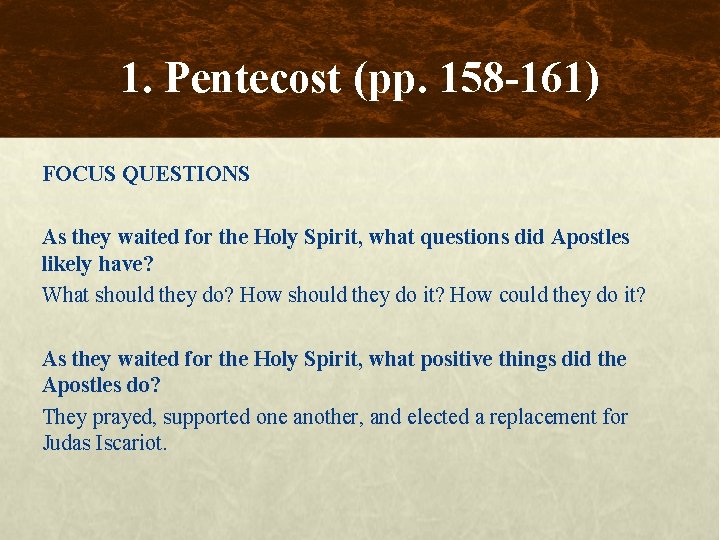 1. Pentecost (pp. 158-161)

FOCUS QUESTIONS

As they waited for the Holy Spirit, what questions did Apostles likely have?

What should they do? How should they do it? How could they do it?

As they waited for the Holy Spirit, what positive things did the Apostles do?

They prayed, supported one another, and elected a replacement for Judas Iscariot.